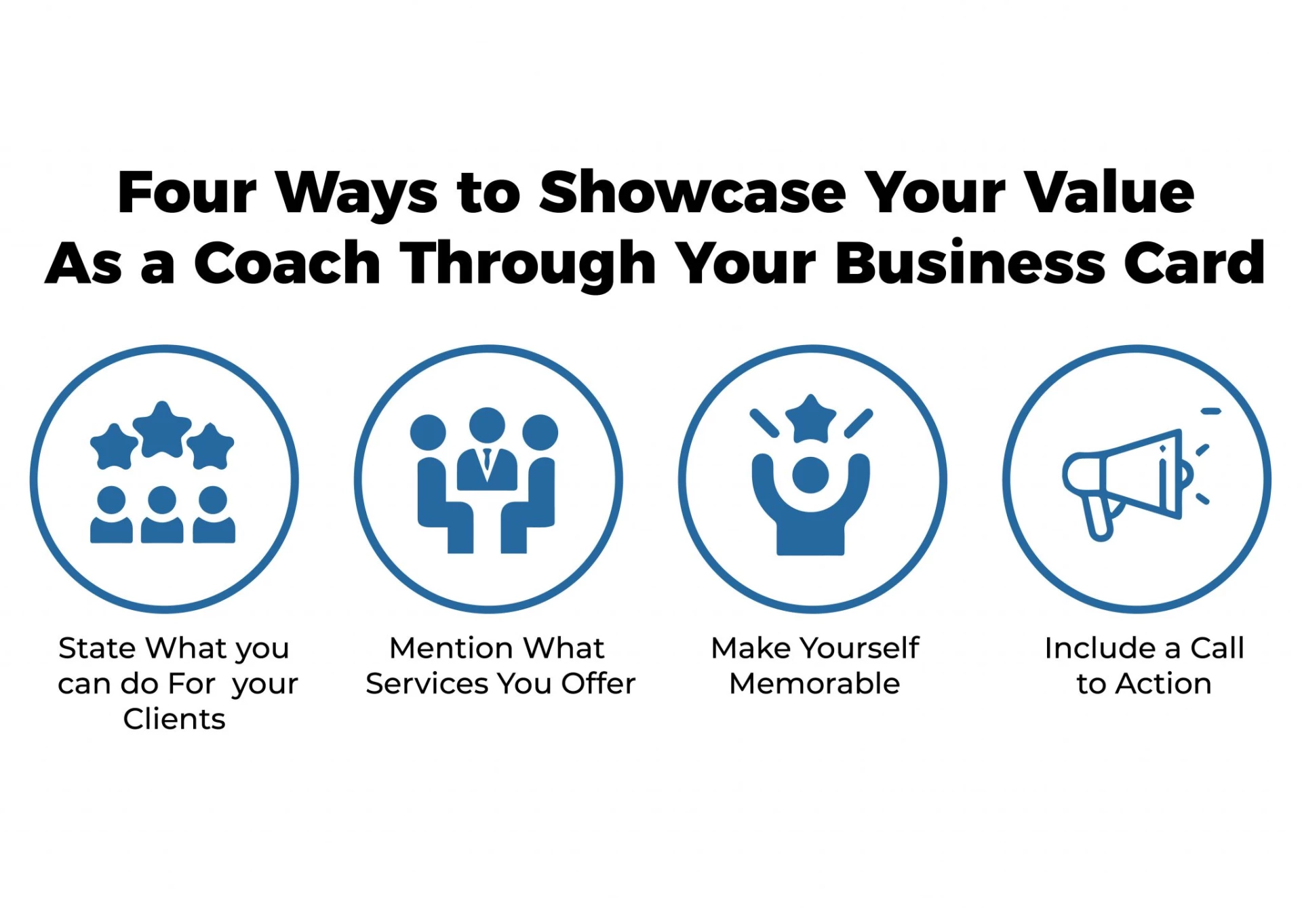 Four Ways to Showcase Your Value As a Coach Through Your Business Card

State What you can do For your Clients

Mention What Services You Offer

Make Yourself Memorable

Include a Call to Action